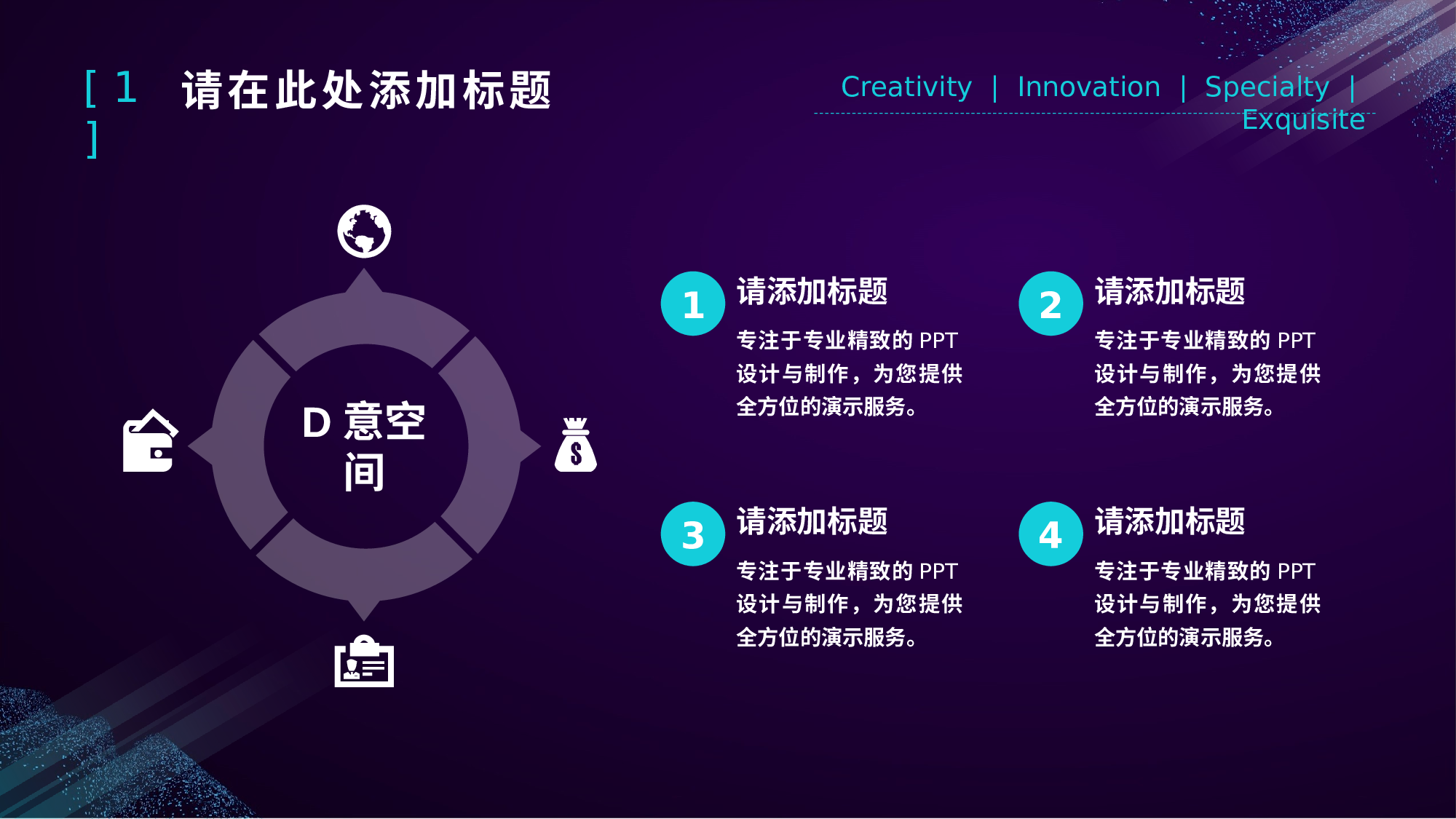 [ 1 ] 请在此处添加标题

Creativity | Innovation | Specialty | Exquisite

D 意空间

1 请添加标题

专注于专业精致的 PPT 设计与制作，为您提供全方位的演示服务。

2 请添加标题

专注于专业精致的 PPT 设计与制作，为您提供全方位的演示服务。

3 请添加标题

专注于专业精致的 PPT 设计与制作，为您提供全方位的演示服务。

4 请添加标题

专注于专业精致的 PPT 设计与制作，为您提供全方位的演示服务。